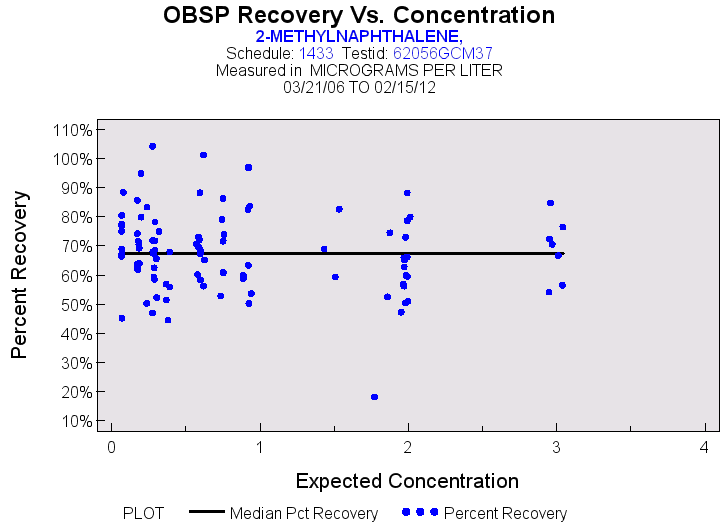 OBSP Recovery Vs. Concentration
2-METHYLNAPHTHALENE,
Schedule: 1433 Testid: 62056GCM37
Measured in MICROGRAMS PER LITER
03/21/06 TO 02/15/12

Percent Recovery

110%
100%
90%
80%
70%
60%
50%
40%
30%
20%
10%

0
1
2
3
4

Expected Concentration

PLOT
Median Pct Recovery
Percent Recovery